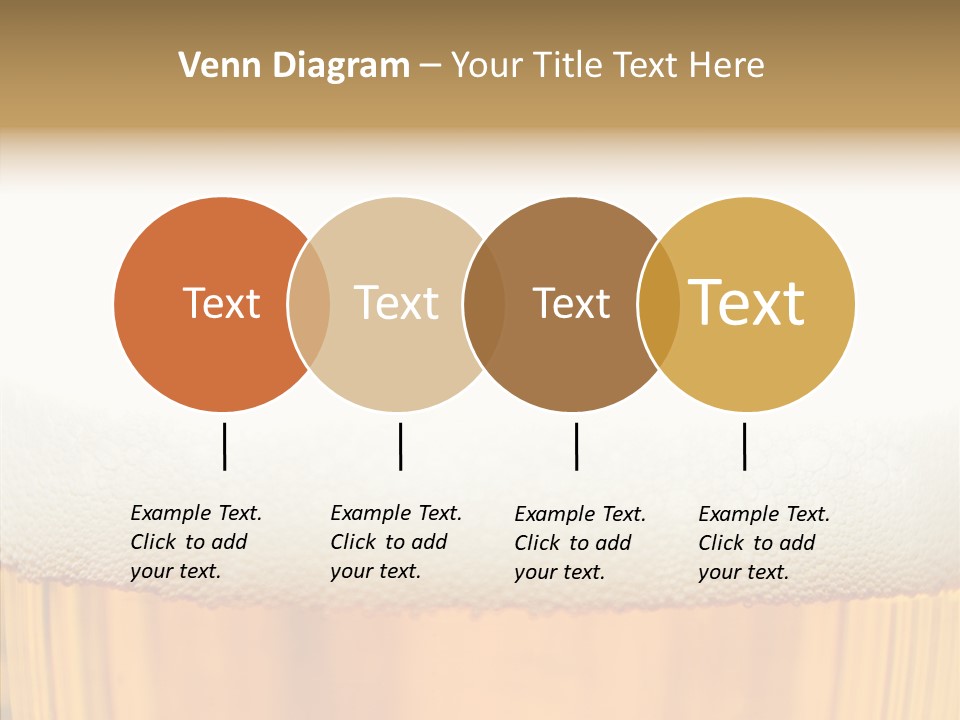 Venn Diagram – Your Title Text Here

Text

Text

Text

Text

Example Text. Click to add your text.

Example Text. Click to add your text.

Example Text. Click to add your text.

Example Text. Click to add your text.